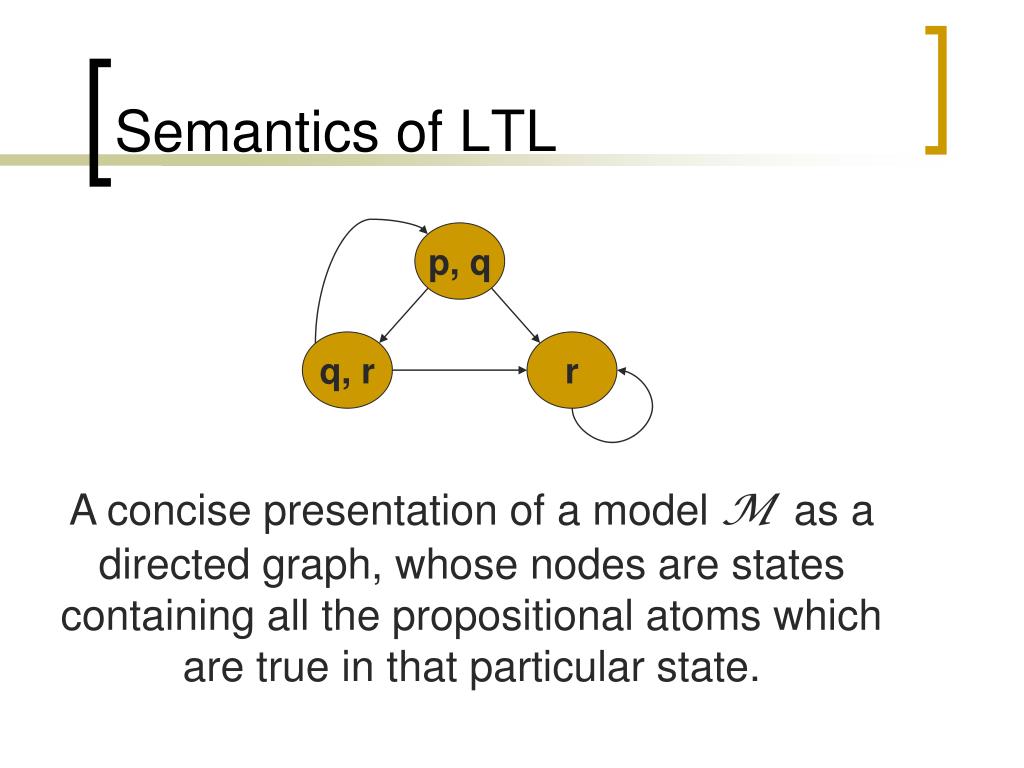 Semantics of LTL

p, q

q, r

r

A concise presentation of a model $\mathcal{M}$ as a directed graph, whose nodes are states containing all the propositional atoms which are true in that particular state.